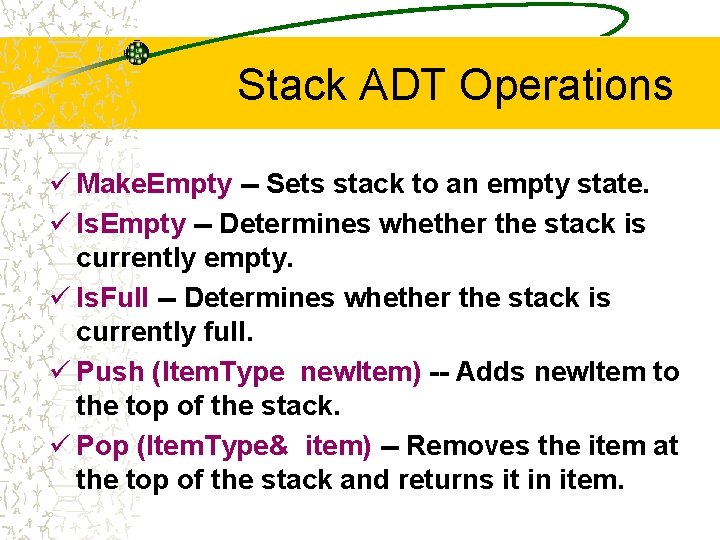 Stack ADT Operations

✓ MakeEmpty -- Sets stack to an empty state.

✓ IsEmpty -- Determines whether the stack is currently empty.

✓ IsFull -- Determines whether the stack is currently full.

✓ Push (ItemType newItem) -- Adds newItem to the top of the stack.

✓ Pop (ItemType& item) -- Removes the item at the top of the stack and returns it in item.